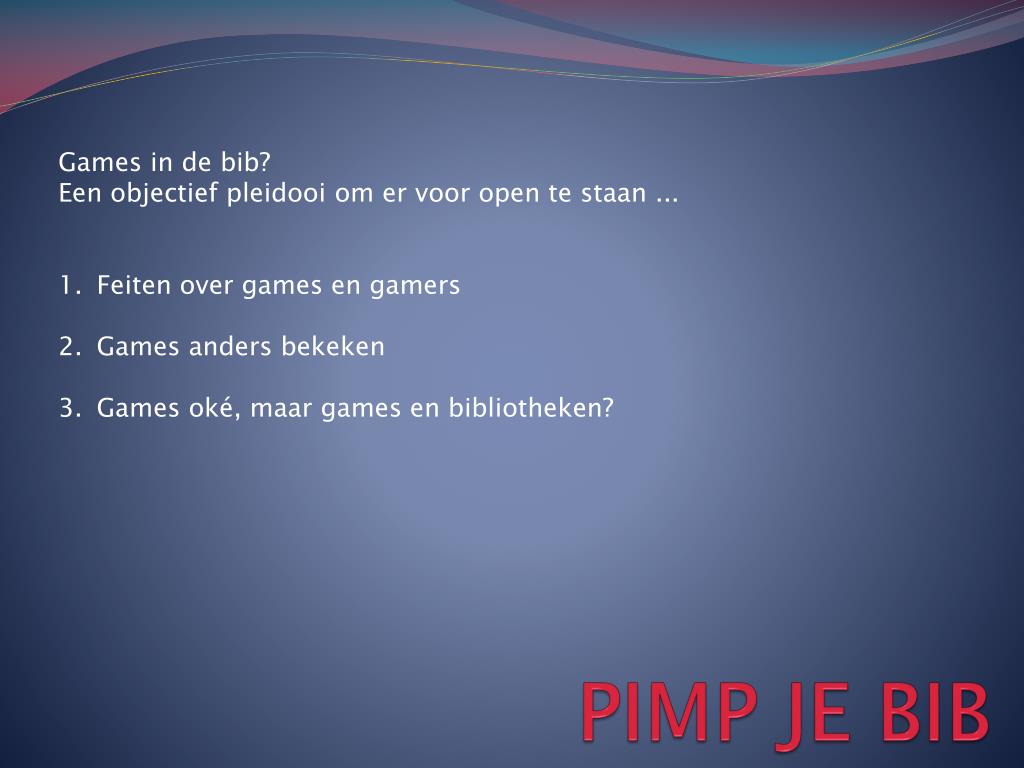 Games in de bib?
Een objectief pleidooi om er voor open te staan ...

1. Feiten over games en gamers

2. Games anders bekeken

3. Games oké, maar games en bibliotheken?

PIMP JE BIB